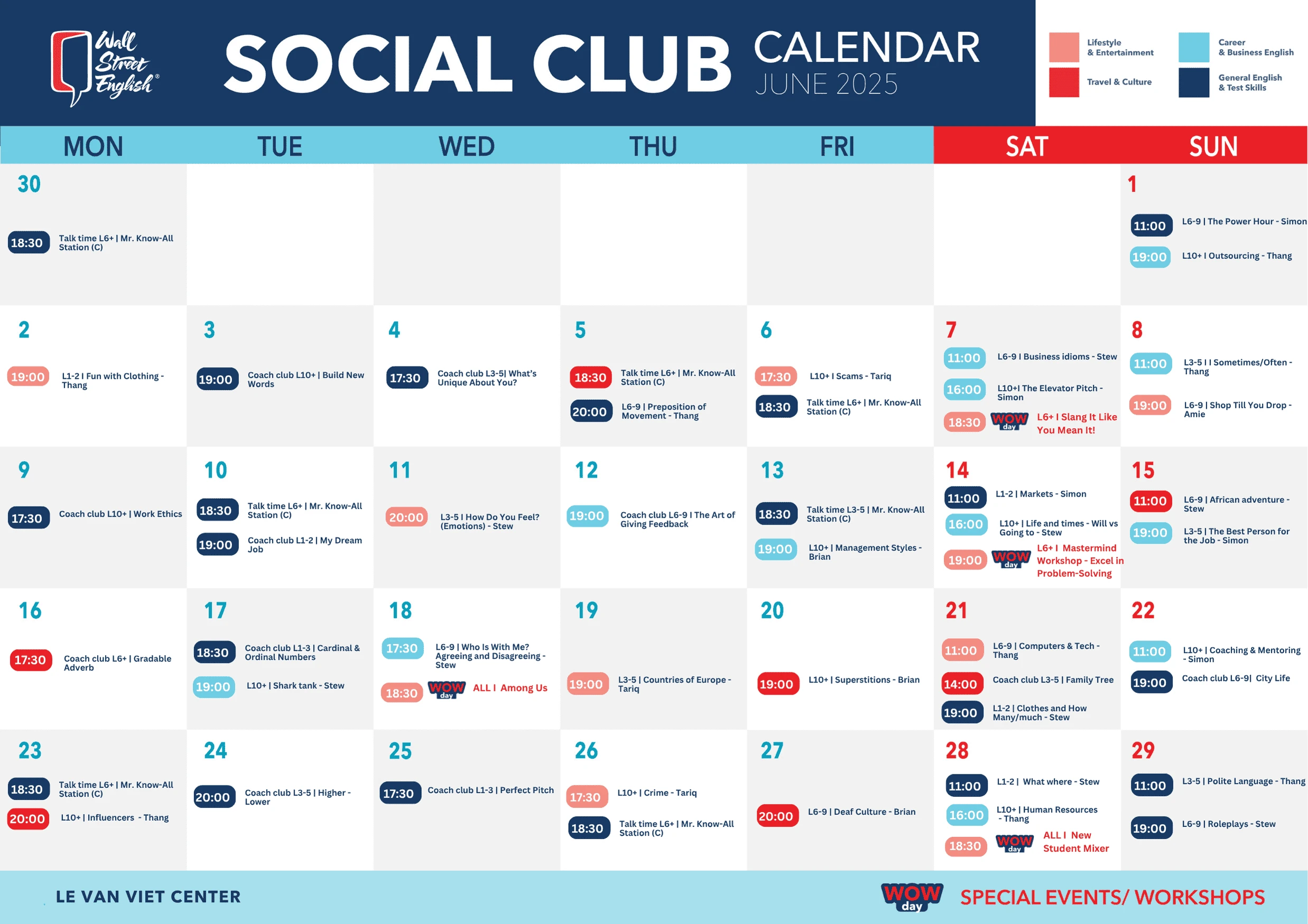 Wall Street English®

SOCIAL CLUB CALENDAR JUNE 2025

Lifestyle & Entertainment
Career & Business English
Travel & Culture
General English & Test Skills

| MON | TUE | WED | THU | FRI | SAT | SUN |
|---|---|---|---|---|---|---|
| 30 18:30 Talk time L6+ \| Mr. Know-All Station (C) | | | | | | 1 11:00 L6-9 \| The Power Hour - Simon 19:00 L10+ I Outsourcing - Thang |
| 2 19:00 L1-2 I Fun with Clothing - Thang | 3 19:00 Coach club L10+ \| Build New Words | 4 17:30 Coach club L3-5\| What's Unique About You? | 5 18:30 Talk time L6+ \| Mr. Know-All Station (C) 20:00 L6-9 \| Preposition of Movement - Thang | 6 17:30 L10+ I Scams - Tariq 18:30 Talk time L6+ \| Mr. Know-All Station (C) | 7 11:00 L6-9 I Business idioms - Stew 16:00 L10+I The Elevator Pitch - Simon 18:30 WOW day L6+ I Slang It Like You Mean It! | 8 11:00 L3-5 I I Sometimes/Often - Thang 19:00 L6-9 \| Shop Till You Drop - Amie |
| 9 17:30 Coach club L10+ \| Work Ethics | 10 18:30 Talk time L6+ \| Mr. Know-All Station (C) 19:00 Coach club L1-2 \| My Dream Job | 11 20:00 L3-5 I How Do You Feel? (Emotions) - Stew | 12 19:00 Coach club L6-9 I The Art of Giving Feedback | 13 18:30 Talk time L3-5 \| Mr. Know-All Station (C) 19:00 L10+ \| Management Styles - Brian | 14 11:00 L1-2 \| Markets - Simon 16:00 L10+ \| Life and times - Will vs Going to - Stew 19:00 WOW day L6+ I Mastermind Workshop - Excel in Problem-Solving | 15 11:00 L6-9 \| African adventure - Stew 19:00 L3-5 \| The Best Person for the Job - Simon |
| 16 17:30 Coach club L6+ \| Gradable Adverb | 17 18:30 Coach club L1-3 \| Cardinal & Ordinal Numbers 19:00 L10+ \| Shark tank - Stew | 18 17:30 L6-9 \| Who Is With Me? Agreeing and Disagreeing - Stew 18:30 WOW day ALL I Among Us | 19 19:00 L3-5 \| Countries of Europe - Tariq | 20 19:00 L10+ \| Superstitions - Brian | 21 11:00 L6-9 \| Computers & Tech - Thang 14:00 Coach club L3-5 \| Family Tree 19:00 L1-2 \| Clothes and How Many/much - Stew | 22 11:00 L10+ \| Coaching & Mentoring - Simon 19:00 Coach club L6-9\| City Life |
| 23 18:30 Talk time L6+ \| Mr. Know-All Station (C) 20:00 L10+ \| Influencers - Thang | 24 20:00 Coach club L3-5 \| Higher - Lower | 25 17:30 Coach club L1-3 \| Perfect Pitch | 26 17:30 L10+ \| Crime - Tariq 18:30 Talk time L6+ \| Mr. Know-All Station (C) | 27 20:00 L6-9 \| Deaf Culture - Brian | 28 11:00 L1-2 \| What where - Stew 16:00 L10+ \| Human Resources - Thang 18:30 WOW day ALL I New Student Mixer | 29 11:00 L3-5 \| Polite Language - Thang 19:00 L6-9 \| Roleplays - Stew |

LE VAN VIET CENTER

WOW day SPECIAL EVENTS/ WORKSHOPS